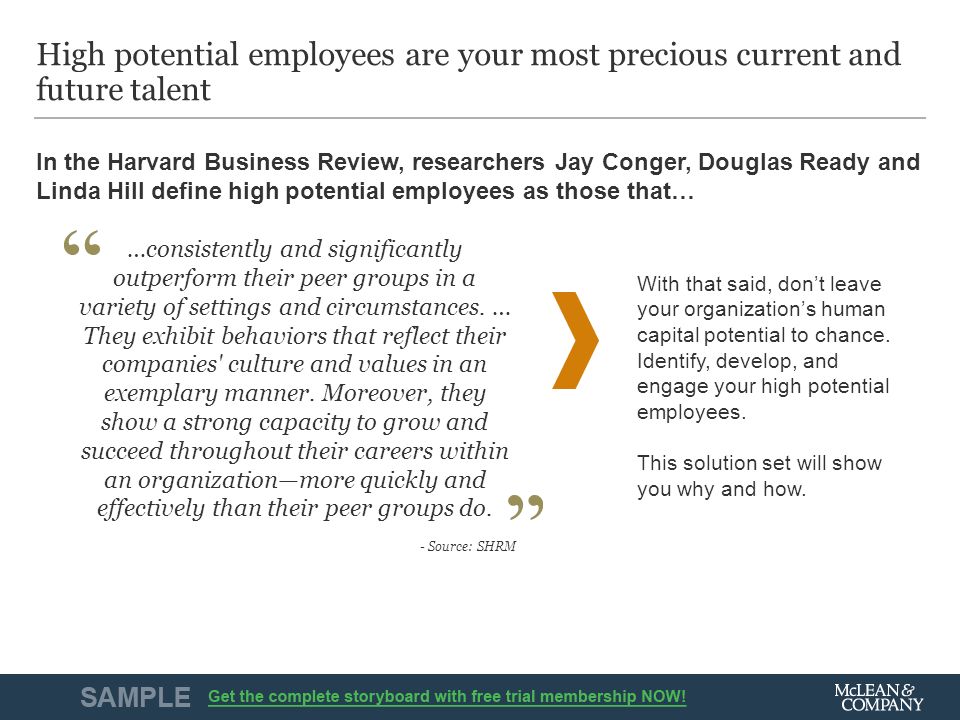 High potential employees are your most precious current and future talent

In the Harvard Business Review, researchers Jay Conger, Douglas Ready and Linda Hill define high potential employees as those that…

“ …consistently and significantly outperform their peer groups in a variety of settings and circumstances. ... They exhibit behaviors that reflect their companies' culture and values in an exemplary manner. Moreover, they show a strong capacity to grow and succeed throughout their careers within an organization—more quickly and effectively than their peer groups do. ”

- Source: SHRM

With that said, don’t leave your organization’s human capital potential to chance. Identify, develop, and engage your high potential employees.

This solution set will show you why and how.

SAMPLE Get the complete storyboard with free trial membership NOW!

McLEAN & COMPANY